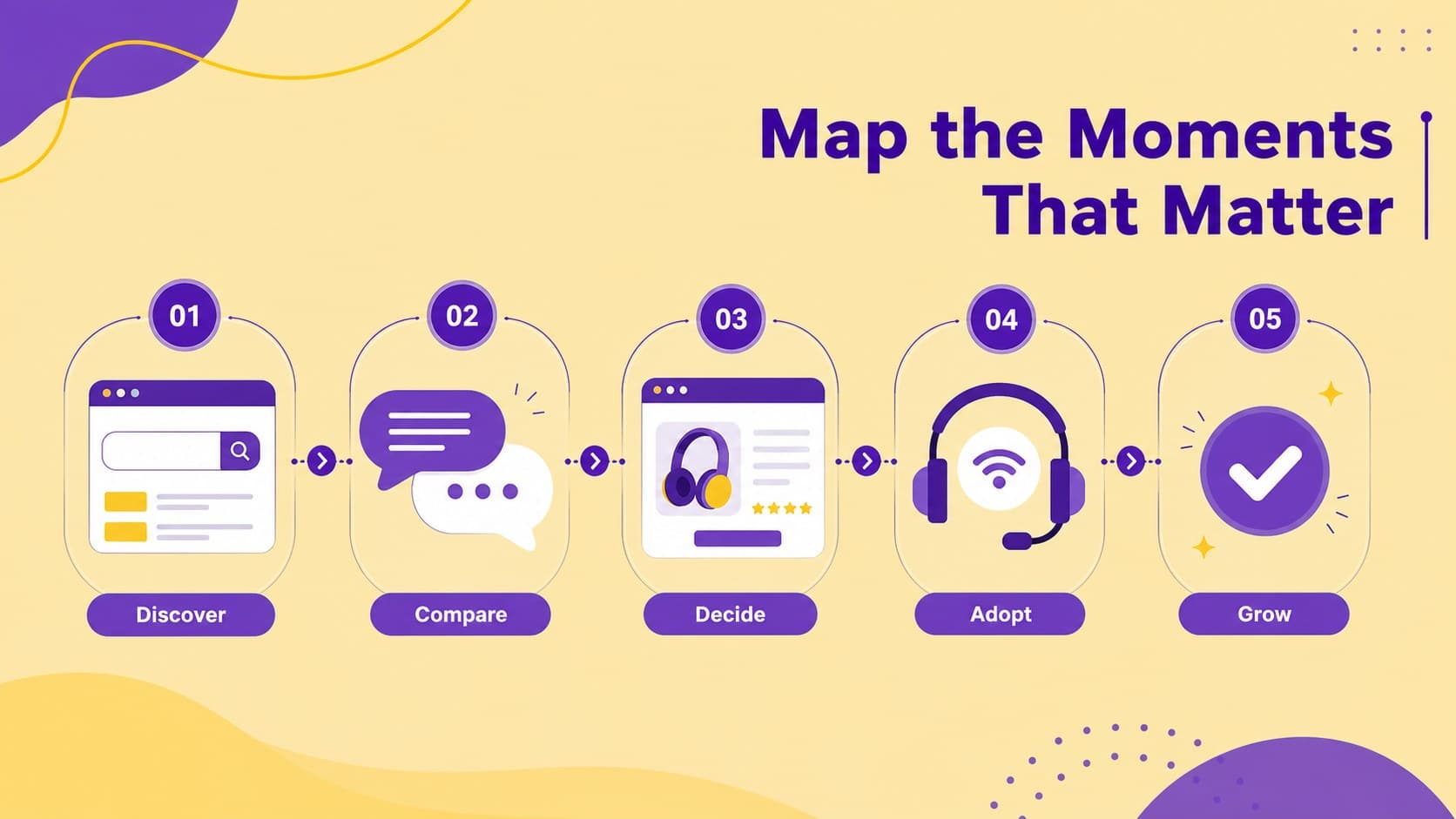 Map the Moments That Matter

01
Discover

02
Compare

03
Decide

04
Adopt

05
Grow